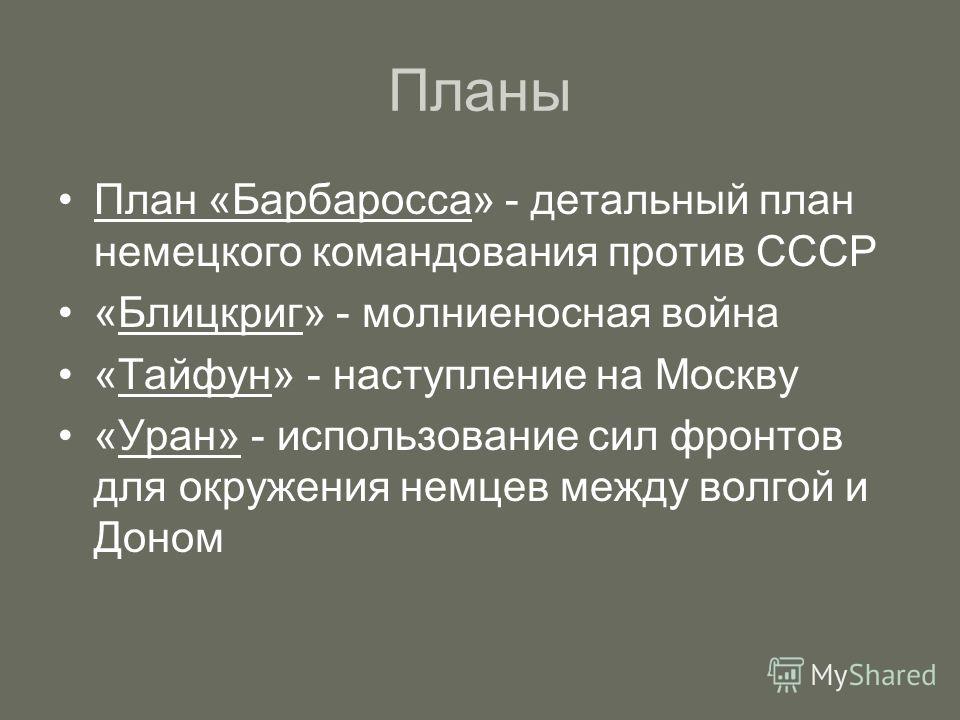 Планы

• План «Барбаросса» - детальный план немецкого командования против СССР
• «Блицкриг» - молниеносная война
• «Тайфун» - наступление на Москву
• «Уран» - использование сил фронтов для окружения немцев между волгой и Доном

MyShared